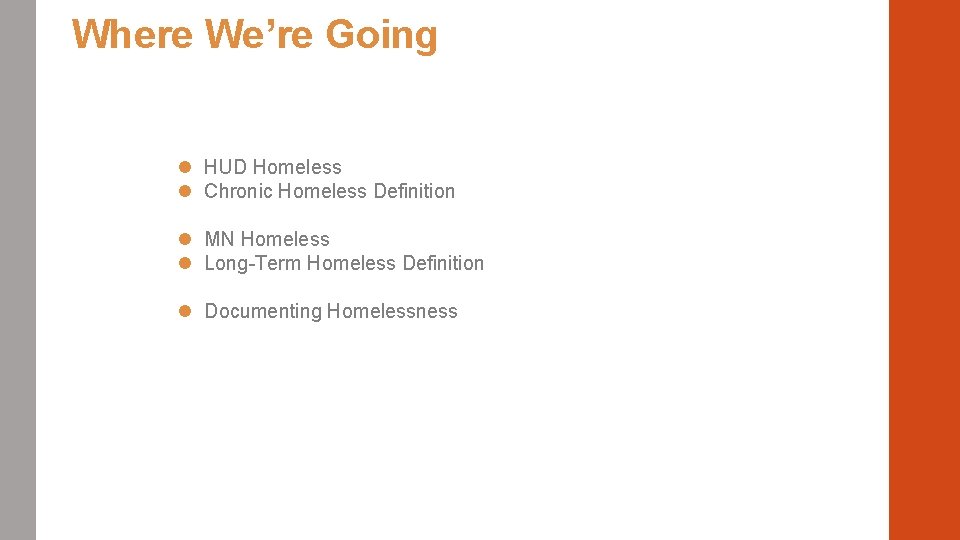 Where We’re Going

- HUD Homeless
- Chronic Homeless Definition

- MN Homeless
- Long-Term Homeless Definition

- Documenting Homelessness